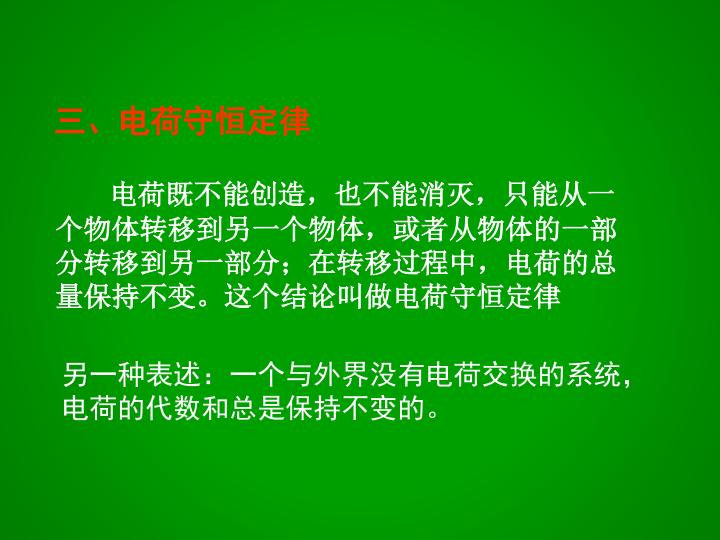 三、电荷守恒定律

电荷既不能创造，也不能消灭，只能从一个物体转移到另一个物体，或者从物体的一部分转移到另一部分；在转移过程中，电荷的总量保持不变。这个结论叫做电荷守恒定律

另一种表述：一个与外界没有电荷交换的系统，电荷的代数和总是保持不变的。